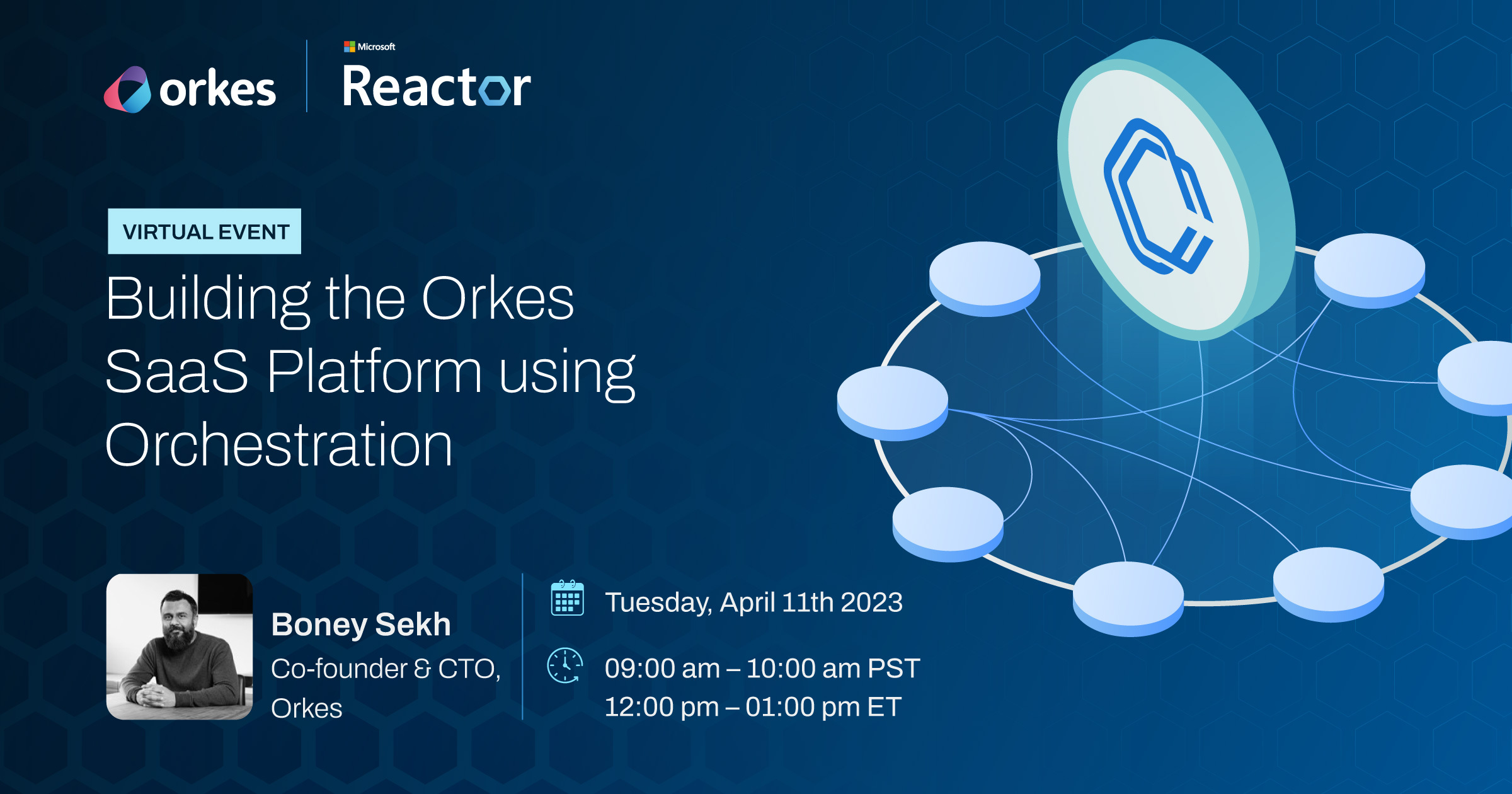 orkes

Microsoft
Reactor

VIRTUAL EVENT

Building the Orkes SaaS Platform using Orchestration

Boney Sekh
Co-founder & CTO, Orkes

Tuesday, April 11th 2023

09:00 am – 10:00 am PST
12:00 pm – 01:00 pm ET